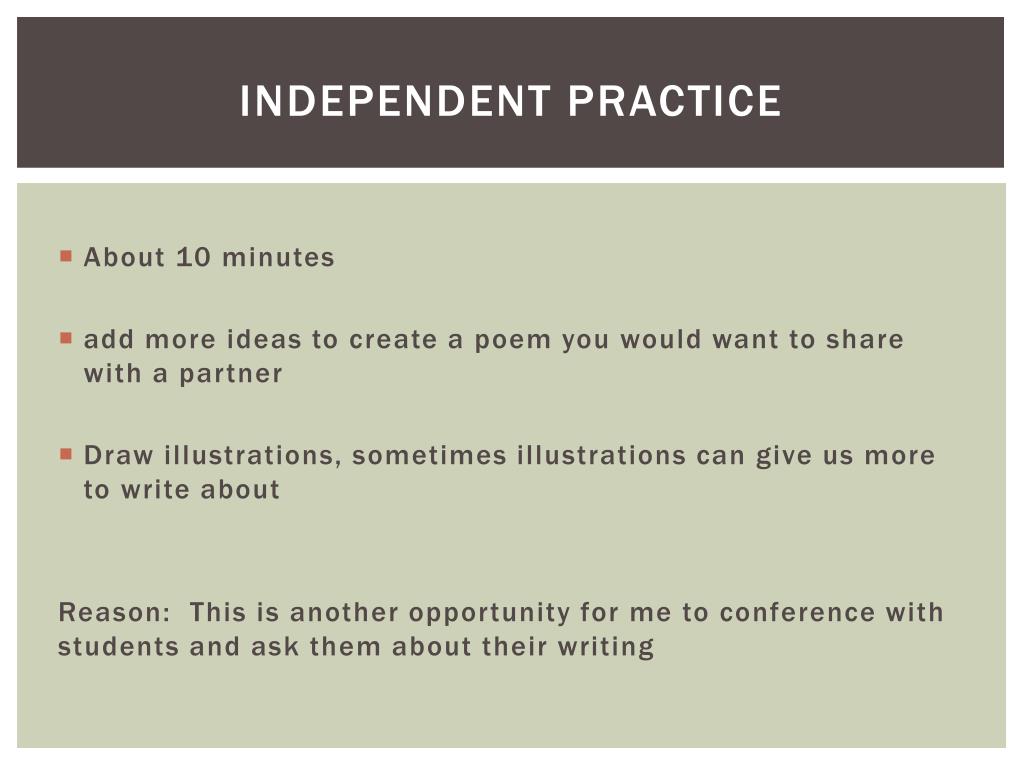 INDEPENDENT PRACTICE

About 10 minutes

add more ideas to create a poem you would want to share with a partner

Draw illustrations, sometimes illustrations can give us more to write about

Reason: This is another opportunity for me to conference with students and ask them about their writing